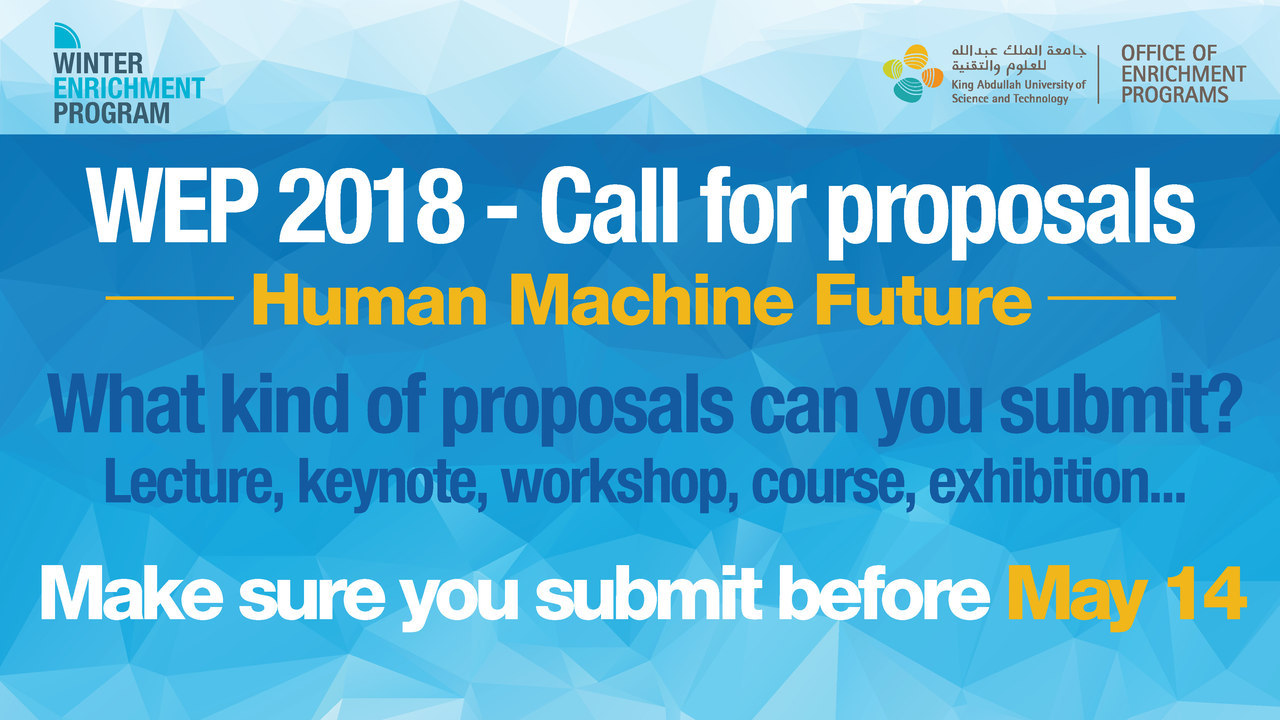 WINTER ENRICHMENT PROGRAM

جامعة الملك عبدالله للعلوم والتقنية
King Abdullah University of Science and Technology

OFFICE OF ENRICHMENT PROGRAMS

WEP 2018 - Call for proposals

Human Machine Future

What kind of proposals can you submit?
Lecture, keynote, workshop, course, exhibition...

Make sure you submit before May 14